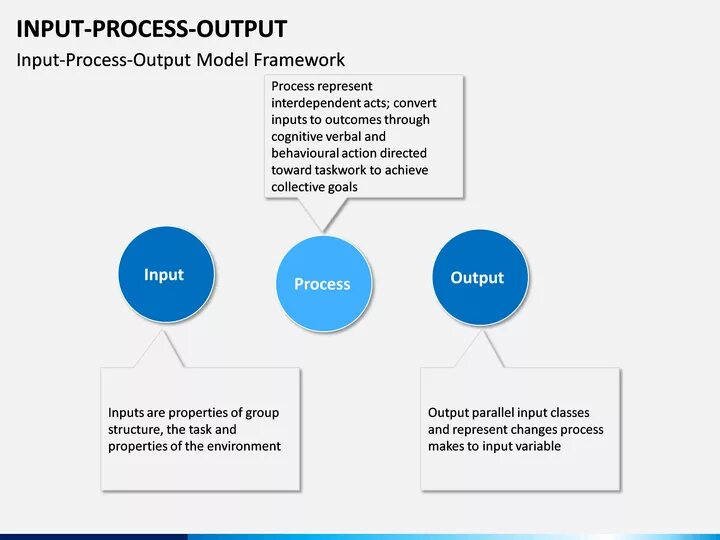 INPUT-PROCESS-OUTPUT

Input-Process-Output Model Framework

Process represent interdependent acts; convert inputs to outcomes through cognitive verbal and behavioural action directed toward taskwork to achieve collective goals

Input

Process

Output

Inputs are properties of group structure, the task and properties of the environment

Output parallel input classes and represent changes process makes to input variable